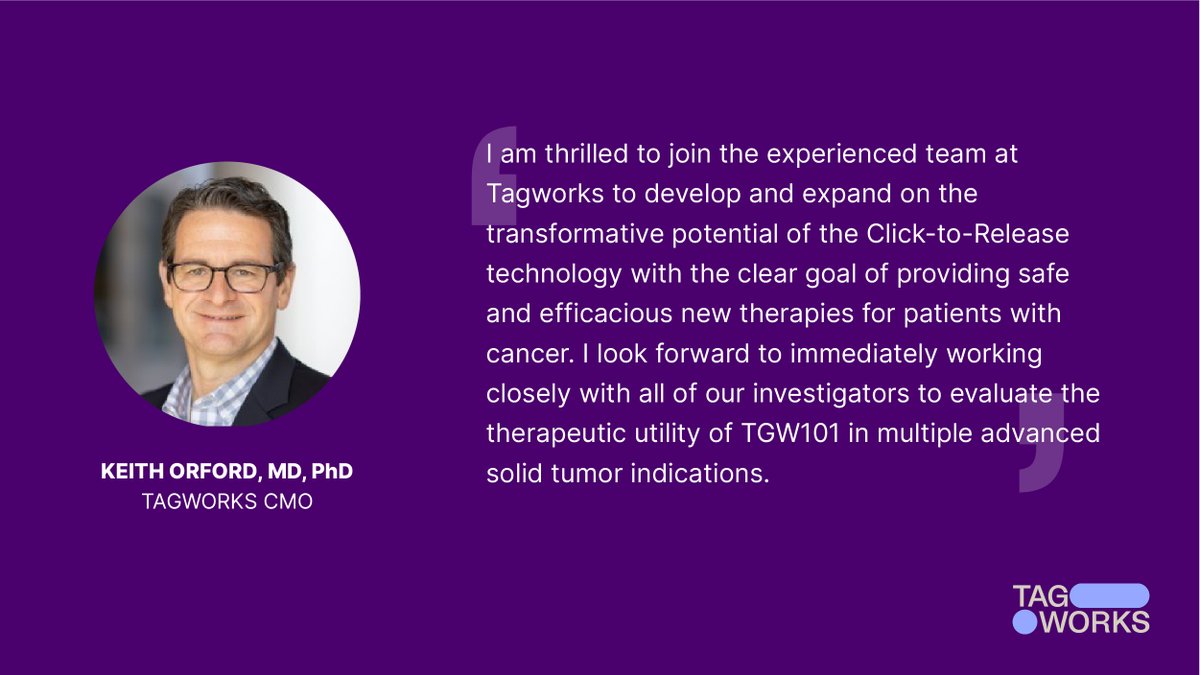 KEITH ORFORD, MD, PhD
TAGWORKS CMO

I am thrilled to join the experienced team at Tagworks to develop and expand on the transformative potential of the Click-to-Release technology with the clear goal of providing safe and efficacious new therapies for patients with cancer. I look forward to immediately working closely with all of our investigators to evaluate the therapeutic utility of TGW101 in multiple advanced solid tumor indications.

TAG
WORKS